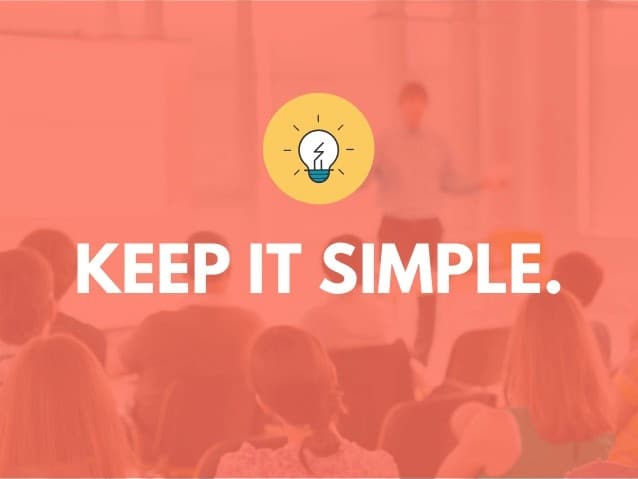 KEEP IT SIMPLE.